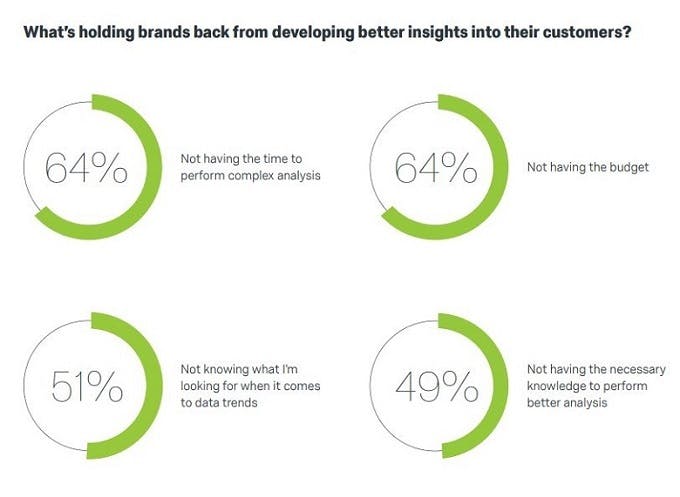 What's holding brands back from developing better insights into their customers?

64%

Not having the time to perform complex analysis

64%

Not having the budget

51%

Not knowing what I'm looking for when it comes to data trends

49%

Not having the necessary knowledge to perform better analysis